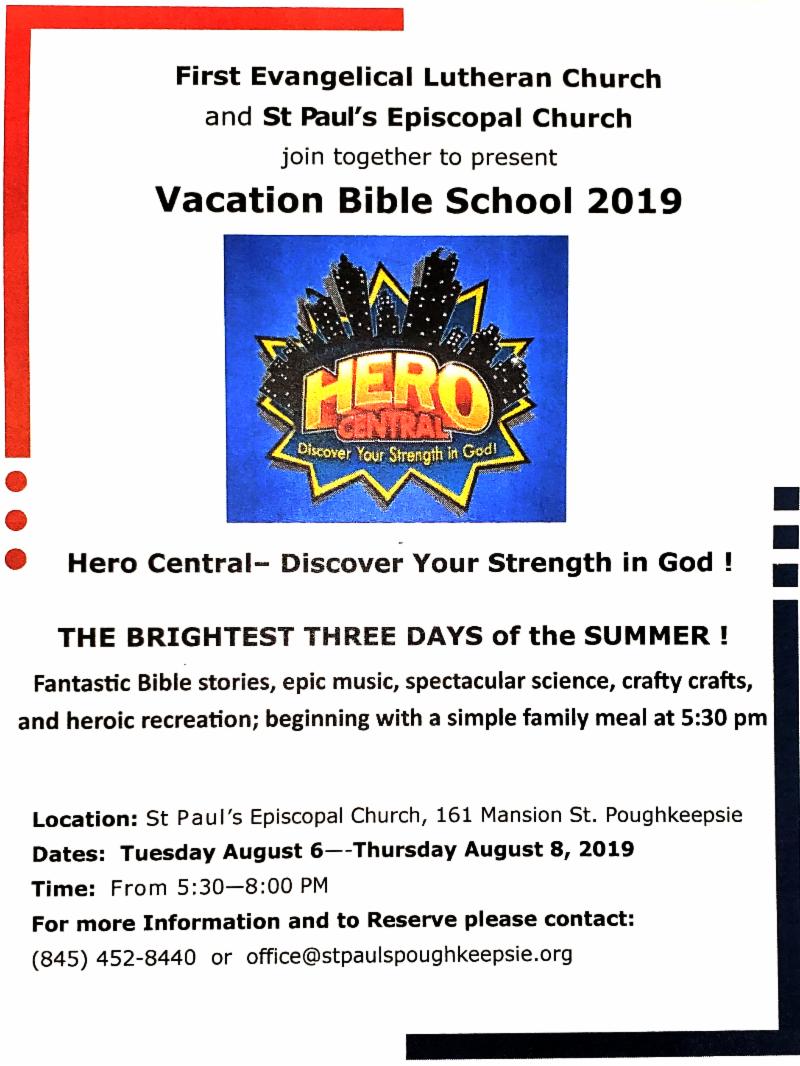 First Evangelical Lutheran Church
and St Paul's Episcopal Church
join together to present
Vacation Bible School 2019

HERO
CENTRAL
Discover Your Strength in God!

Hero Central– Discover Your Strength in God !

THE BRIGHTEST THREE DAYS of the SUMMER !
Fantastic Bible stories, epic music, spectacular science, crafty crafts, and heroic recreation; beginning with a simple family meal at 5:30 pm

Location: St Paul's Episcopal Church, 161 Mansion St. Poughkeepsie
Dates: Tuesday August 6—-Thursday August 8, 2019
Time: From 5:30—8:00 PM
For more Information and to Reserve please contact:
(845) 452-8440 or office@stpaulspoughkeepsie.org